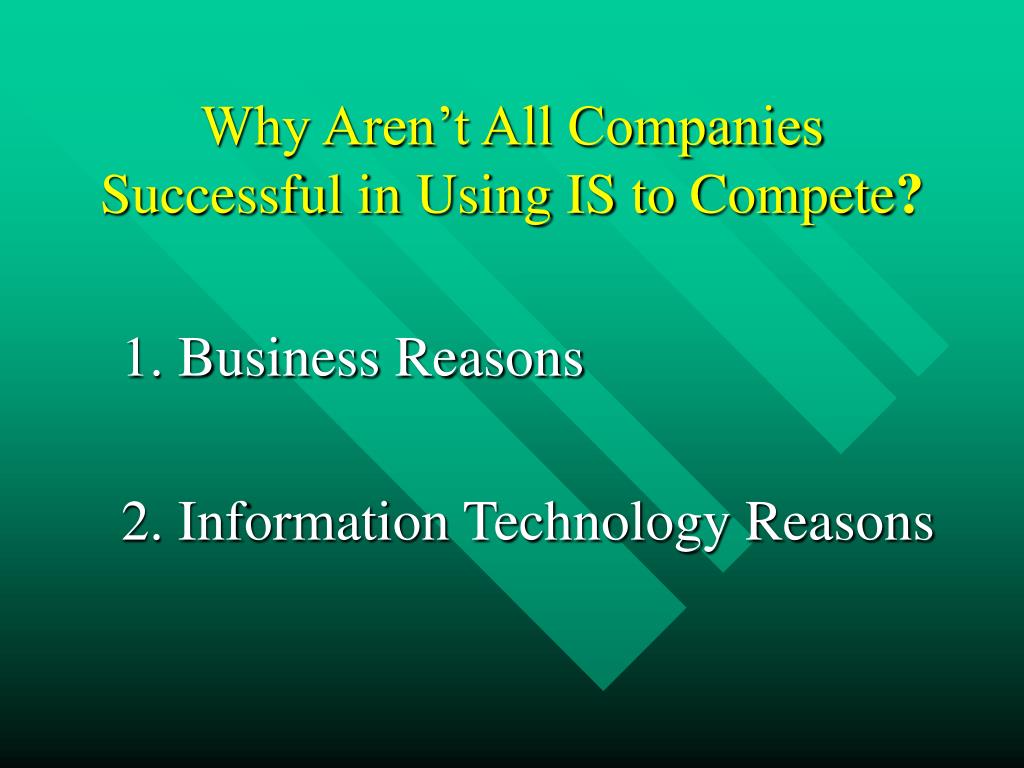 Why Aren’t All Companies Successful in Using IS to Compete?

1. Business Reasons

2. Information Technology Reasons